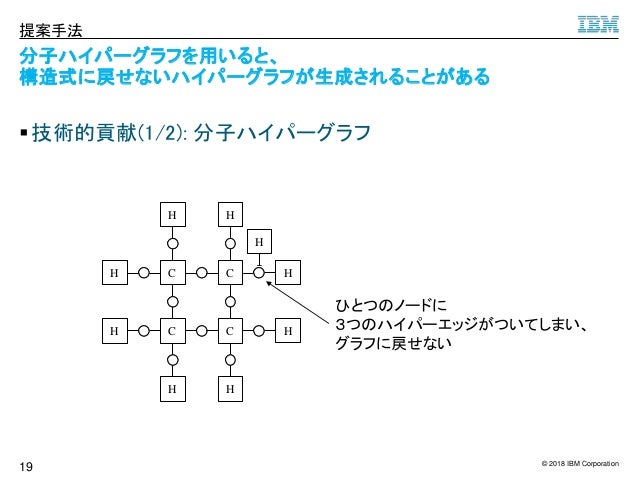 提案手法

IBM

分子ハイパーグラフを用いると、
構造式に戻せないハイパーグラフが生成されることがある

▪ 技術的貢献(1/2): 分子ハイパーグラフ

H H H
H C C H
H C C H
H H

ひとつのノードに
3つのハイパーエッジがついてしまい、
グラフに戻せない

19

© 2018 IBM Corporation